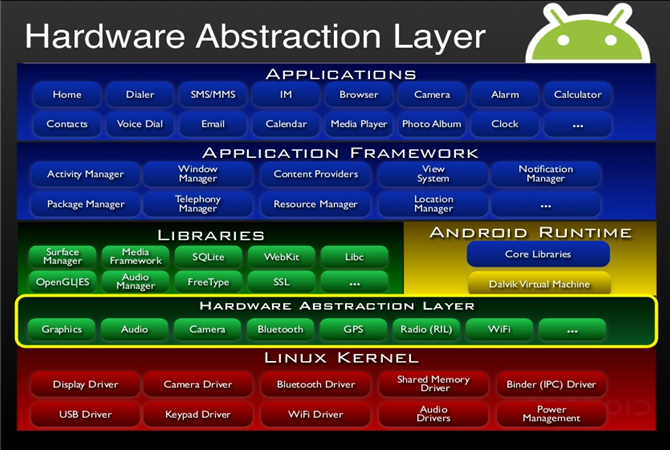 Hardware Abstraction Layer

APPLICATIONS

Home
Dialer
SMS/MMS
IM
Browser
Camera
Alarm
Calculator
Contacts
Voice Dial
Email
Calendar
Media Player
Photo Album
Clock
...

APPLICATION FRAMEWORK

Activity Manager
Window Manager
Content Providers
View System
Notification Manager
Package Manager
Telephony Manager
Resource Manager
Location Manager
...

LIBRARIES

Surface Manager
Media Framework
SQLite
WebKit
Libc
OpenGL|ES
Audio Manager
FreeType
SSL
...

ANDROID RUNTIME

Core Libraries
Dalvik Virtual Machine

HARDWARE ABSTRACTION LAYER

Graphics
Audio
Camera
Bluetooth
GPS
Radio (RIL)
WiFi
...

LINUX KERNEL

Display Driver
Camera Driver
Bluetooth Driver
Shared Memory Driver
Binder (IPC) Driver
USB Driver
Keypad Driver
WiFi Driver
Audio Drivers
Power Management